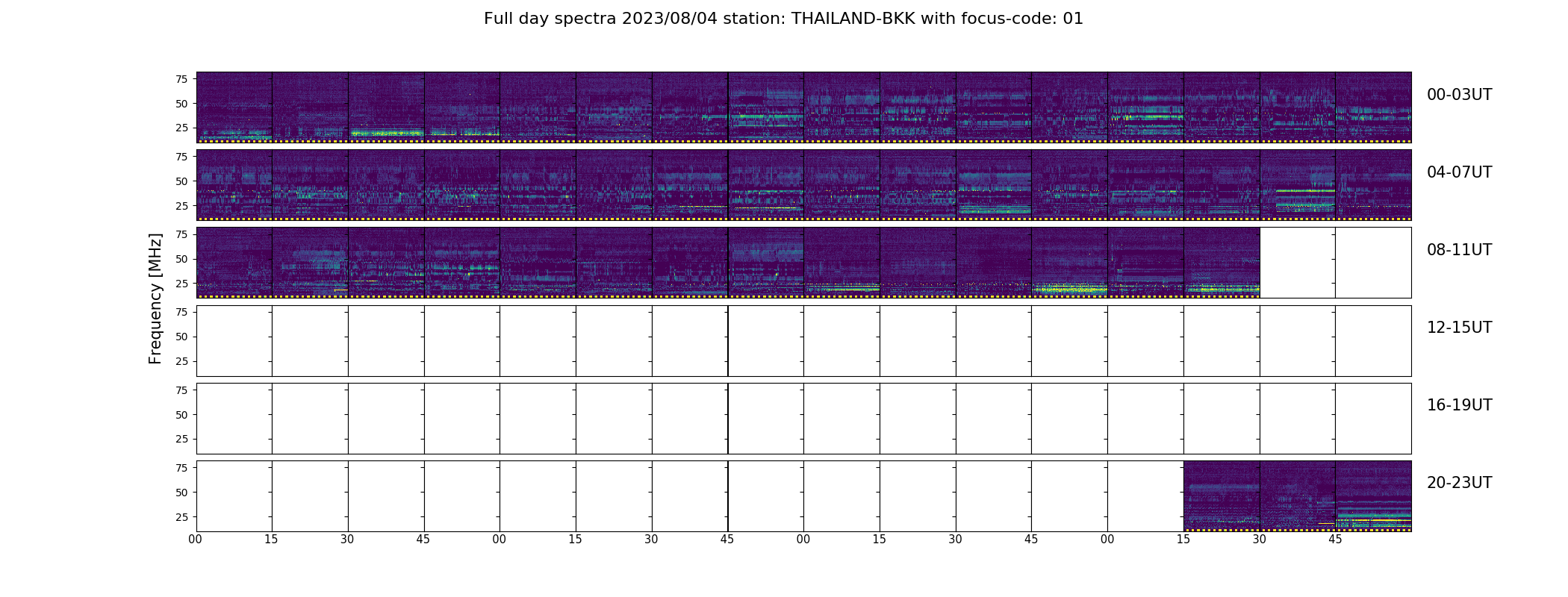 Full day spectra 2023/08/04 station: THAILAND-BKK with focus-code: 01

Frequency [MHz]

75
50
25

00-03UT

75
50
25

04-07UT

75
50
25

08-11UT

75
50
25

12-15UT

75
50
25

16-19UT

75
50
25

20-23UT

00 15 30 45 00 15 30 45 00 15 30 45 00 15 30 45